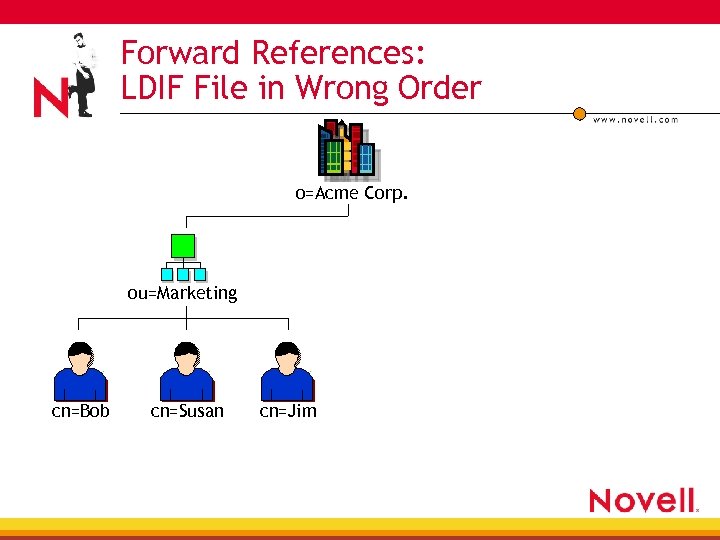 N

Forward References:
LDIF File in Wrong Order

www.novell.com

o=Acme Corp.

ou=Marketing

cn=Bob

cn=Susan

cn=Jim

Novell.